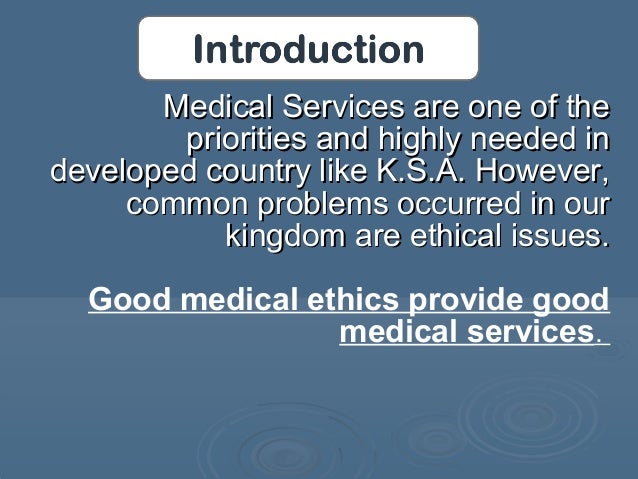 Introduction

Medical Services are one of the priorities and highly needed in developed country like K.S.A. However, common problems occurred in our kingdom are ethical issues.

Good medical ethics provide good medical services.